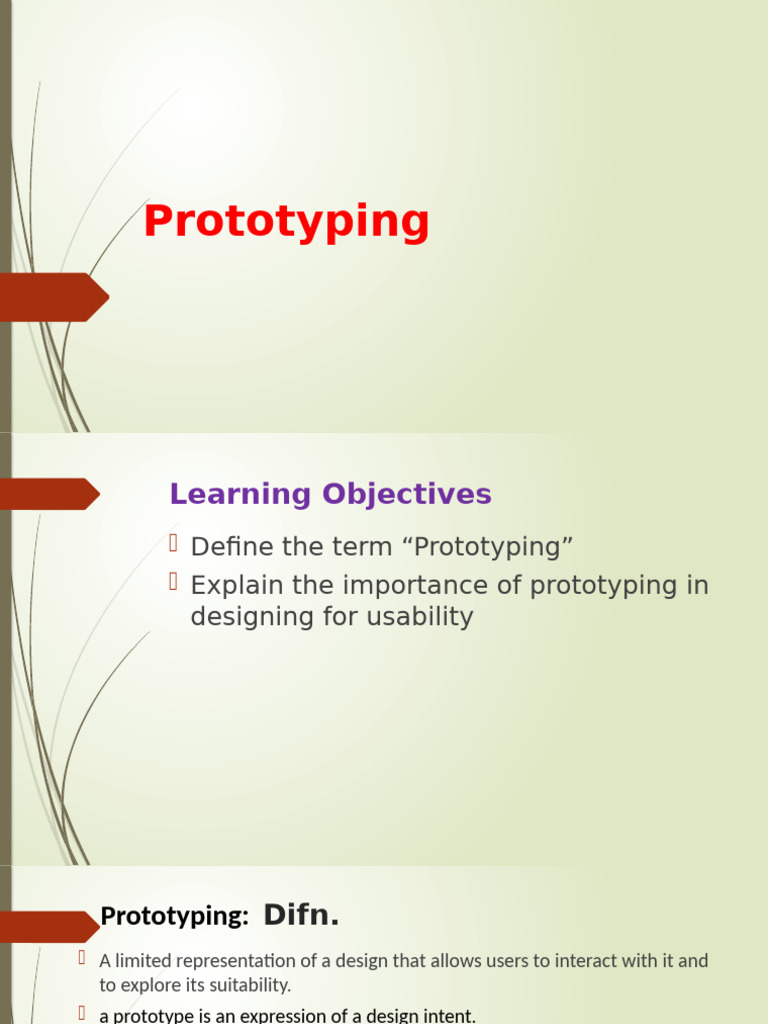 Prototyping

Learning Objectives

Define the term “Prototyping”
Explain the importance of prototyping in designing for usability

Prototyping: Difn.

A limited representation of a design that allows users to interact with it and to explore its suitability.
a prototype is an expression of a design intent.